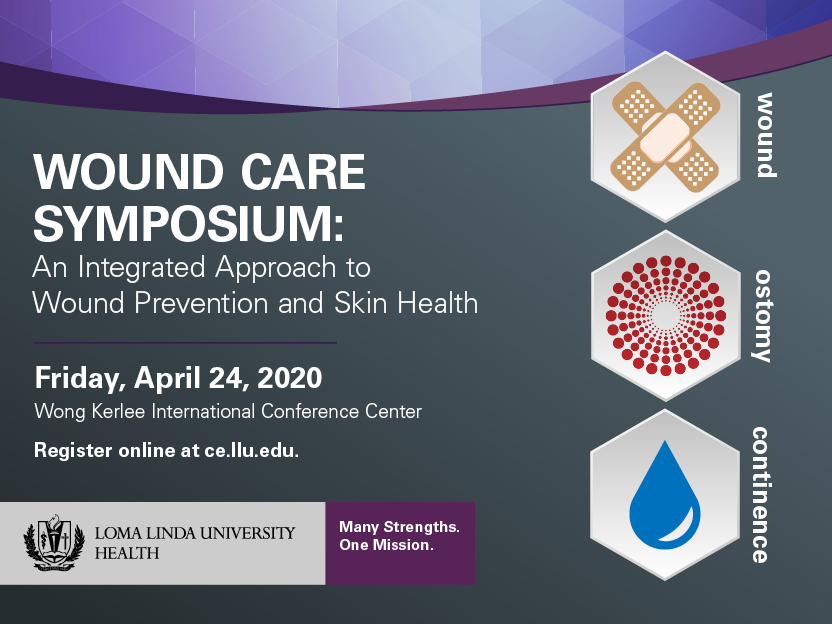 WOUND CARE SYMPOSIUM:
An Integrated Approach to Wound Prevention and Skin Health

Friday, April 24, 2020
Wong Kerlee International Conference Center

Register online at ce.llu.edu.

LOMA LINDA UNIVERSITY HEALTH

Many Strengths. One Mission.

wound

ostomy

continence